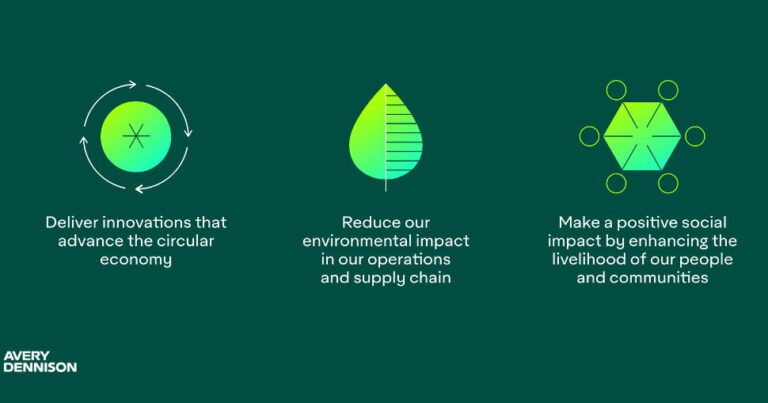 Deliver innovations that advance the circular economy

Reduce our environmental impact in our operations and supply chain

Make a positive social impact by enhancing the livelihood of our people and communities

AVERY DENNISON